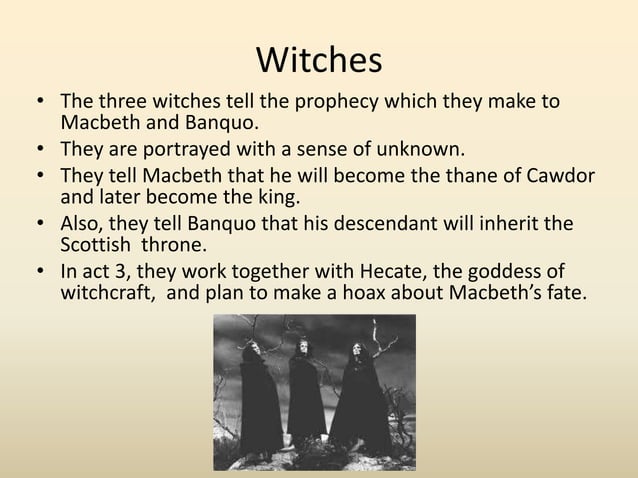 Witches

• The three witches tell the prophecy which they make to Macbeth and Banquo.
• They are portrayed with a sense of unknown.
• They tell Macbeth that he will become the thane of Cawdor and later become the king.
• Also, they tell Banquo that his descendant will inherit the Scottish throne.
• In act 3, they work together with Hecate, the goddess of witchcraft, and plan to make a hoax about Macbeth's fate.